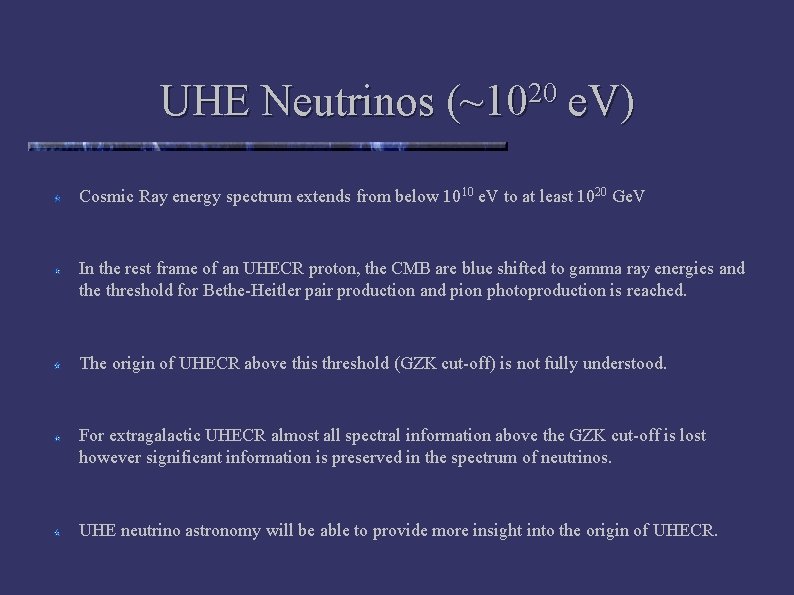 UHE Neutrinos (~$10^{20}$ eV)

Cosmic Ray energy spectrum extends from below $10^{10}$ eV to at least $10^{20}$ GeV

In the rest frame of an UHECR proton, the CMB are blue shifted to gamma ray energies and the threshold for Bethe-Heitler pair production and pion photoproduction is reached.

The origin of UHECR above this threshold (GZK cut-off) is not fully understood.

For extragalactic UHECR almost all spectral information above the GZK cut-off is lost however significant information is preserved in the spectrum of neutrinos.

UHE neutrino astronomy will be able to provide more insight into the origin of UHECR.